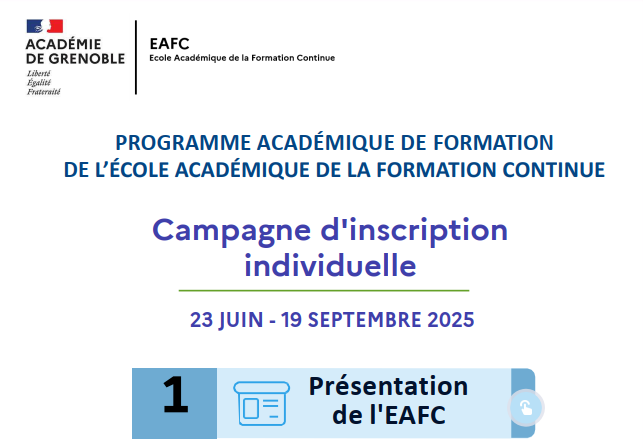 ACADÉMIE DE GRENOBLE
Liberté
Égalité
Fraternité

EAFC
Ecole Académique de la Formation Continue

PROGRAMME ACADÉMIQUE DE FORMATION
DE L'ÉCOLE ACADÉMIQUE DE LA FORMATION CONTINUE

Campagne d'inscription individuelle

23 JUIN - 19 SEPTEMBRE 2025

1 Présentation de l'EAFC